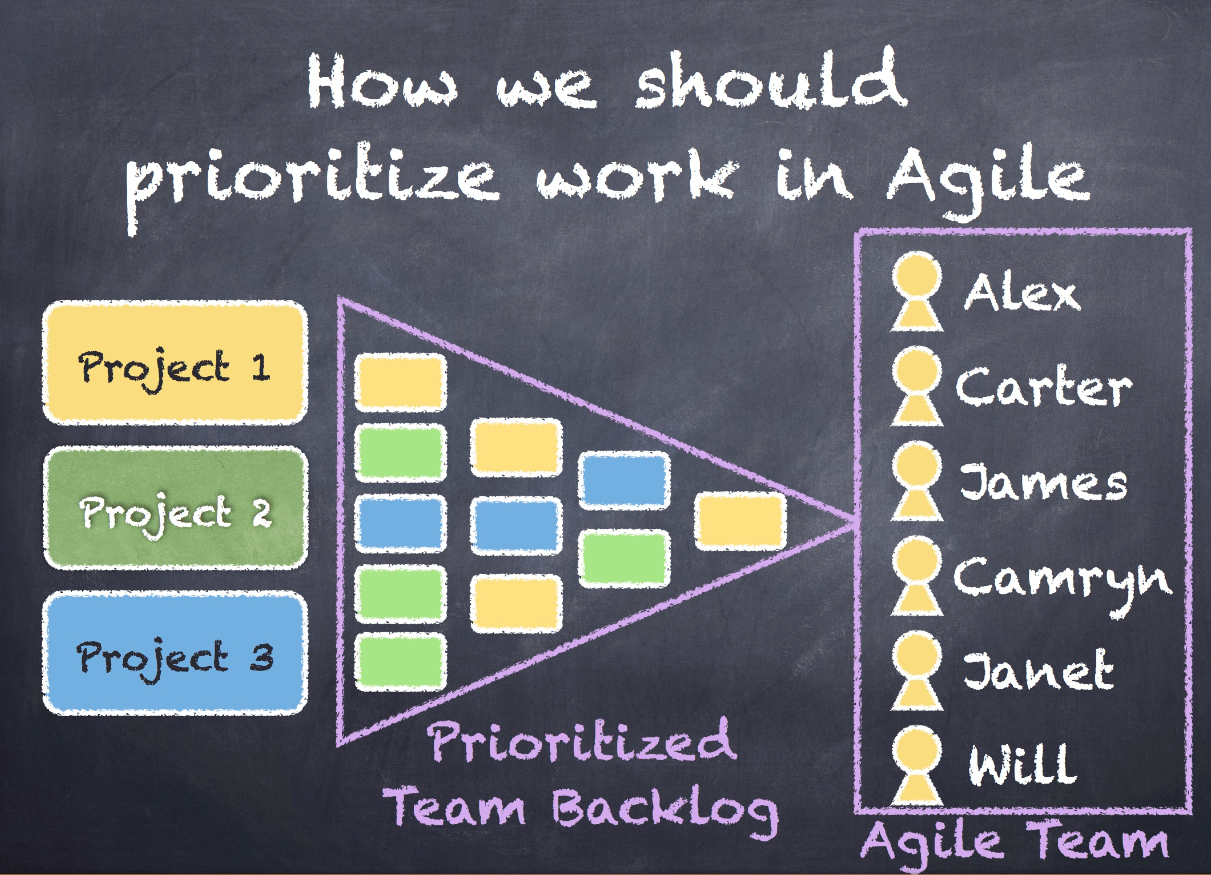 How we should prioritize work in Agile

Project 1

Project 2

Project 3

Prioritized Team Backlog

Alex

Carter

James

Camryn

Janet

Will

Agile Team